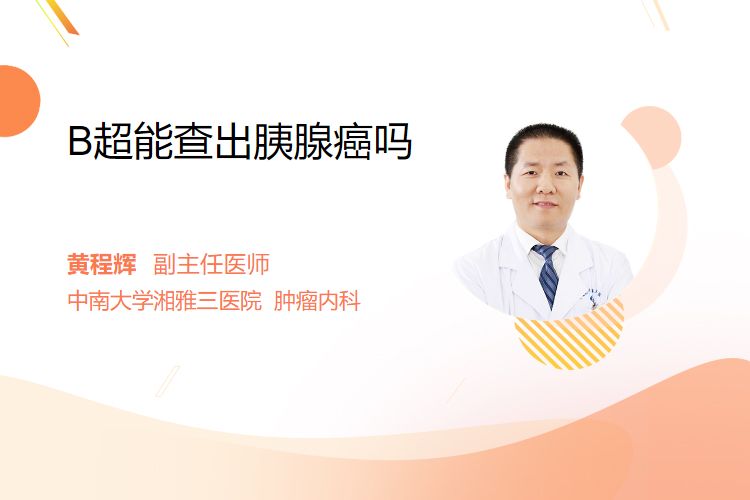 B超能查出胰腺癌吗

黄程辉 副主任医师
中南大学湘雅三医院 肿瘤内科